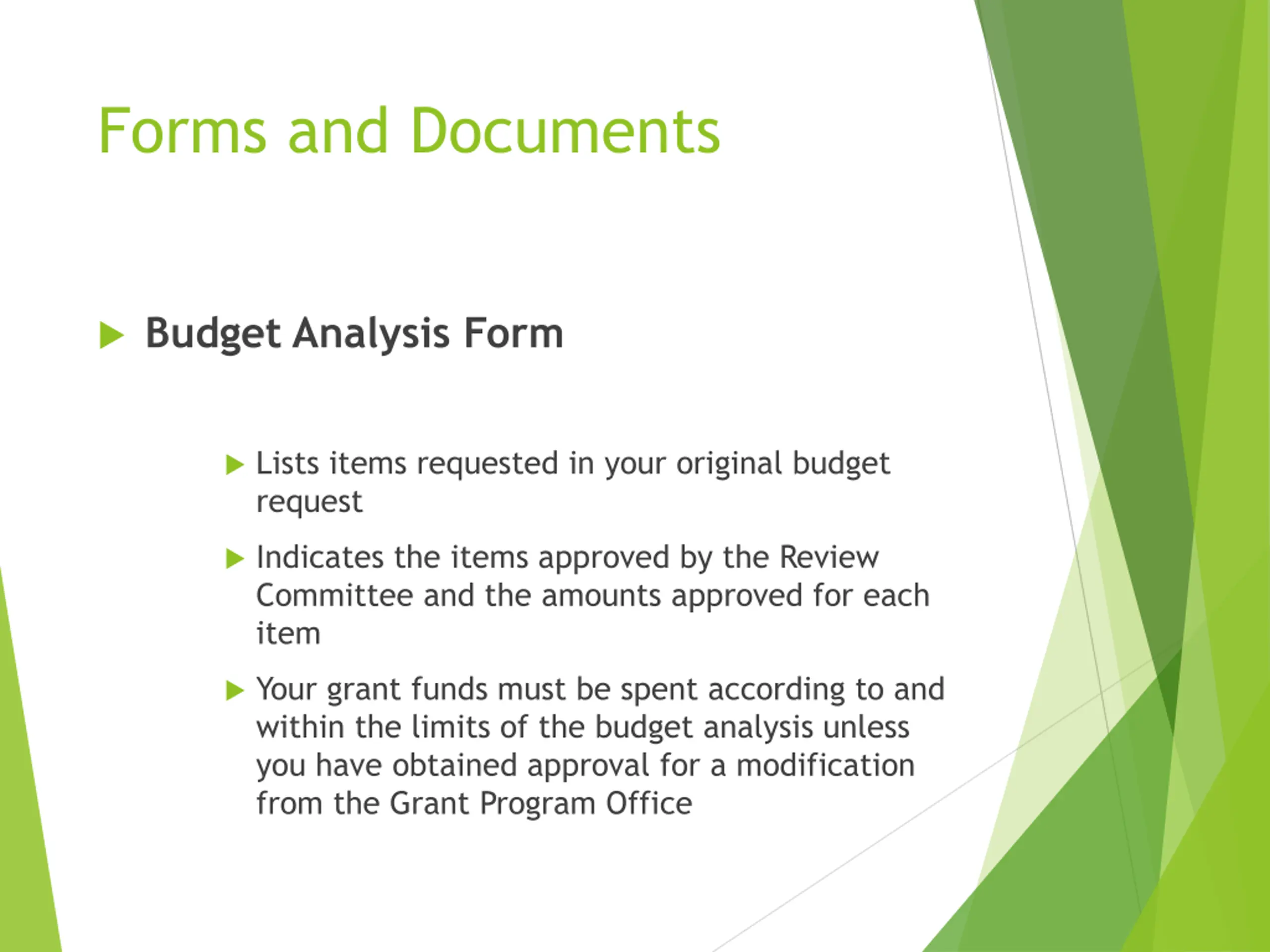 Forms and Documents

Budget Analysis Form

Lists items requested in your original budget request

Indicates the items approved by the Review Committee and the amounts approved for each item

Your grant funds must be spent according to and within the limits of the budget analysis unless you have obtained approval for a modification from the Grant Program Office